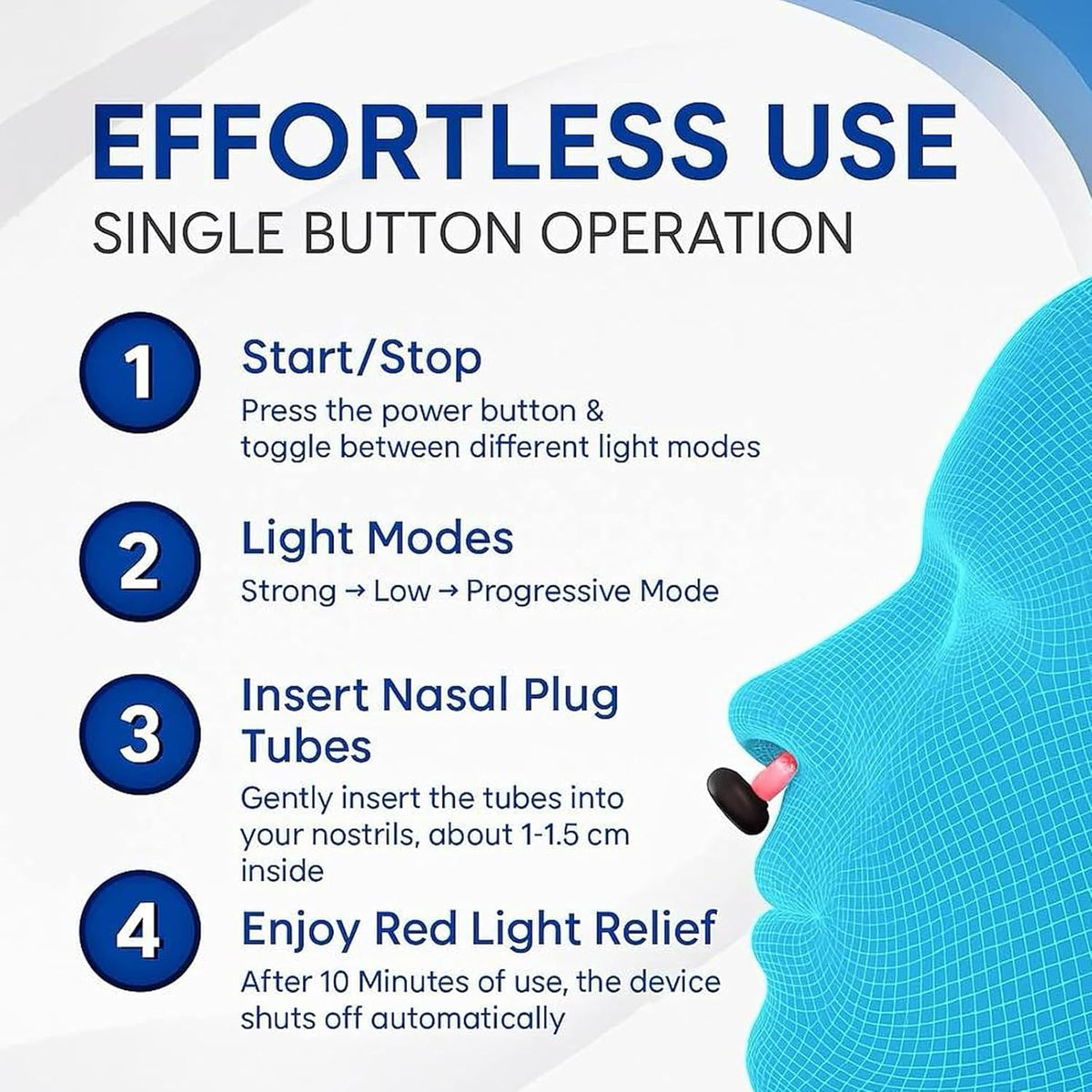 EFFORTLESS USE
SINGLE BUTTON OPERATION

1
Start/Stop
Press the power button & toggle between different light modes

2
Light Modes
Strong → Low → Progressive Mode

3
Insert Nasal Plug Tubes
Gently insert the tubes into your nostrils, about 1-1.5 cm inside

4
Enjoy Red Light Relief
After 10 Minutes of use, the device shuts off automatically